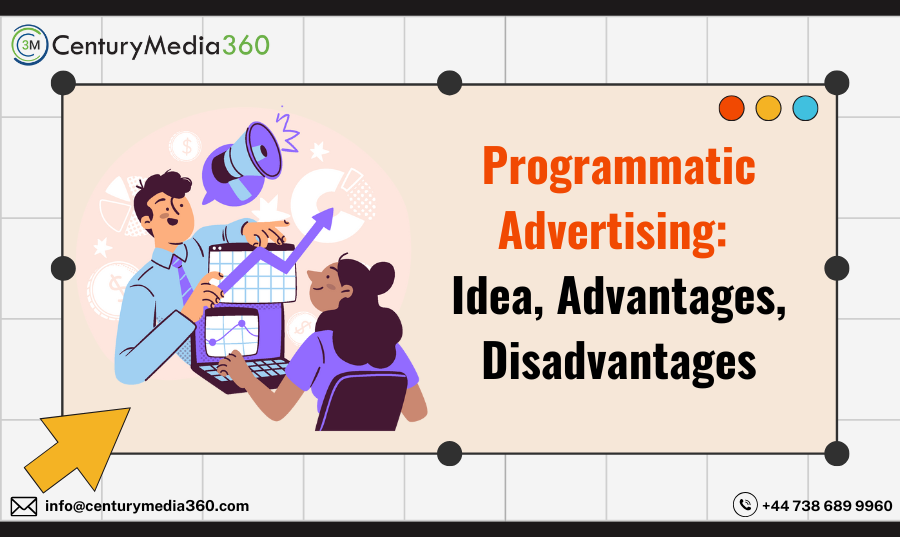 3M CenturyMedia360

Programmatic Advertising: Idea, Advantages, Disadvantages

info@centurymedia360.com

+44 738 689 9960